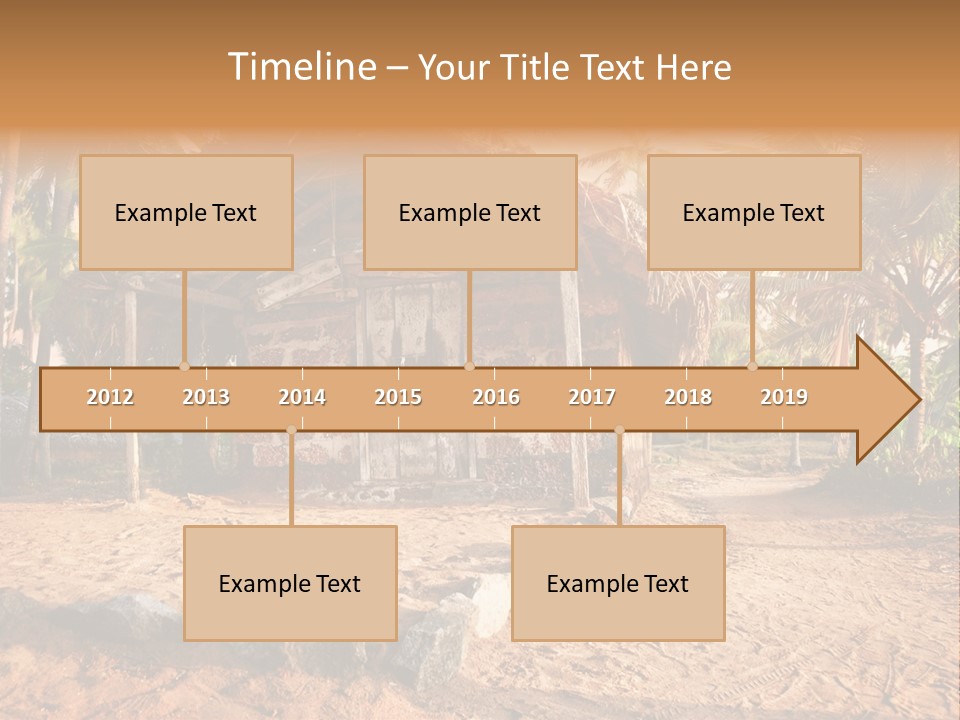 Timeline – Your Title Text Here

Example Text

Example Text

Example Text

2012 2013 2014 2015 2016 2017 2018 2019

Example Text

Example Text